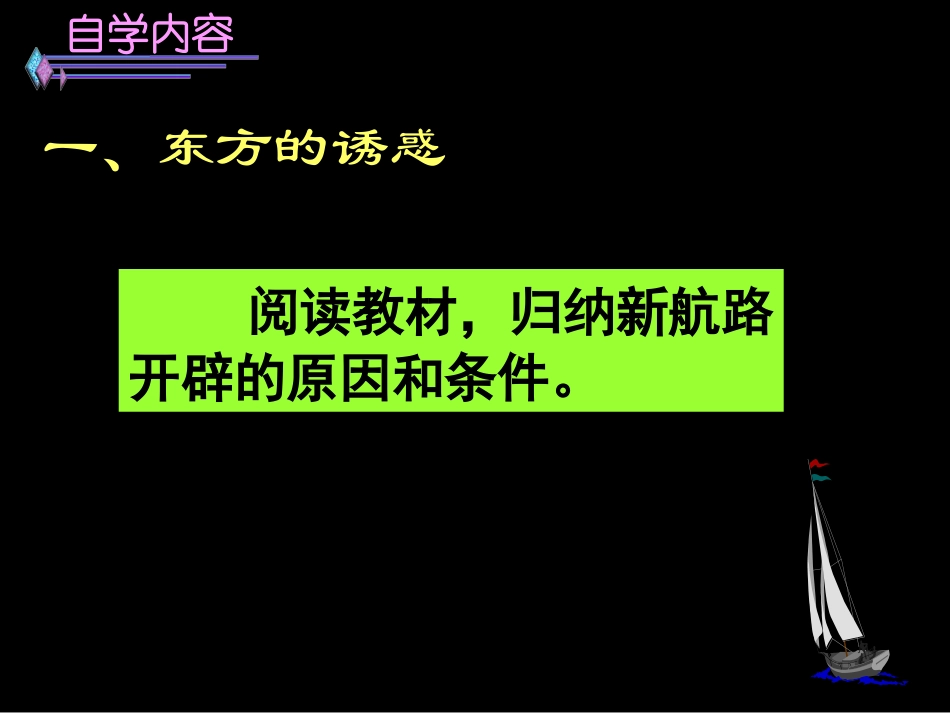 自学内容

一、东方的诱惑

阅读教材，归纳新航路开辟的原因和条件。